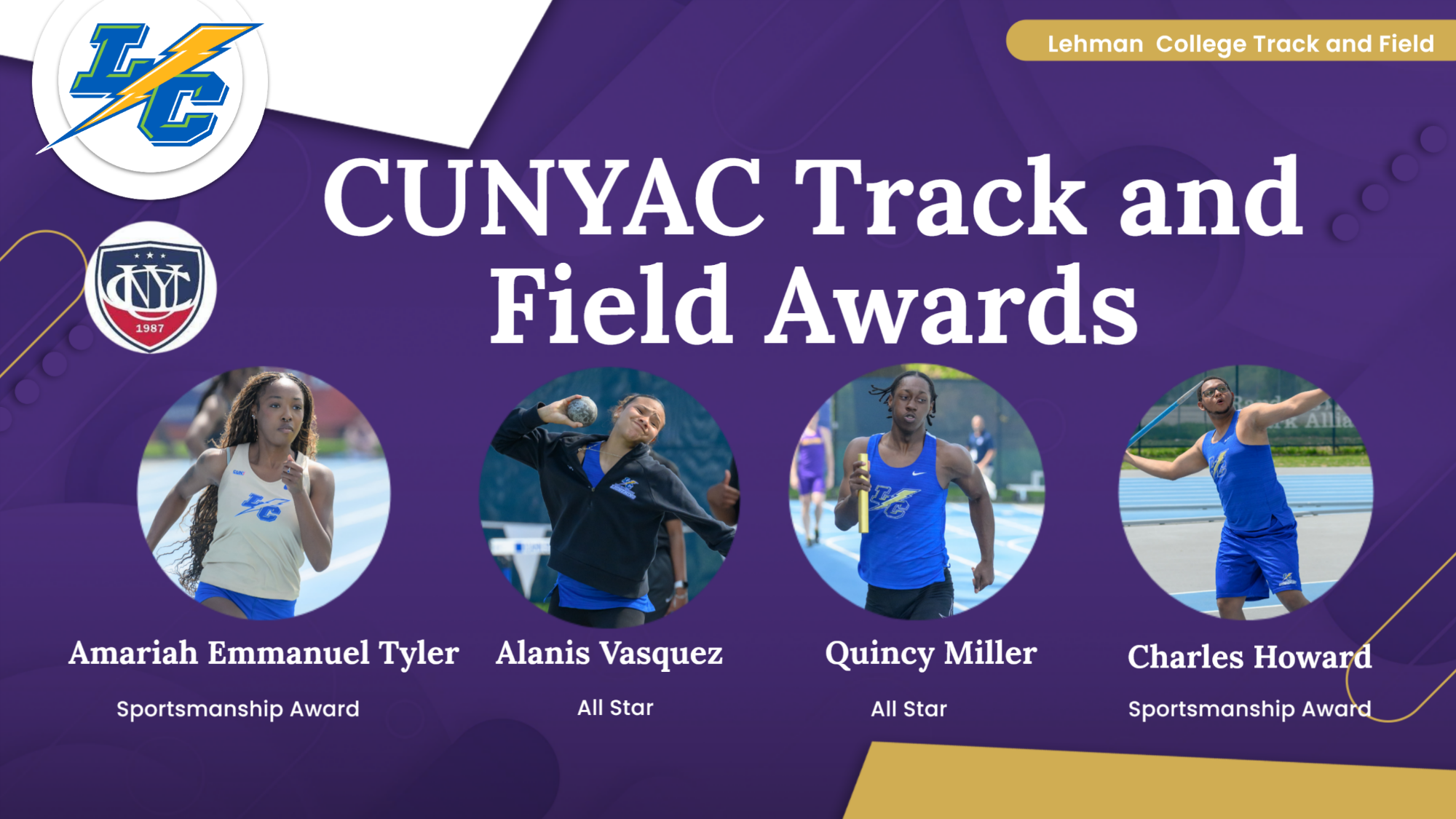 LC

Lehman College Track and Field

CUNYAC Track and Field Awards

CUNY 1987

Amariah Emmanuel Tyler
Sportsmanship Award

Alanis Vasquez
All Star

Quincy Miller
All Star

Charles Howard
Sportsmanship Award